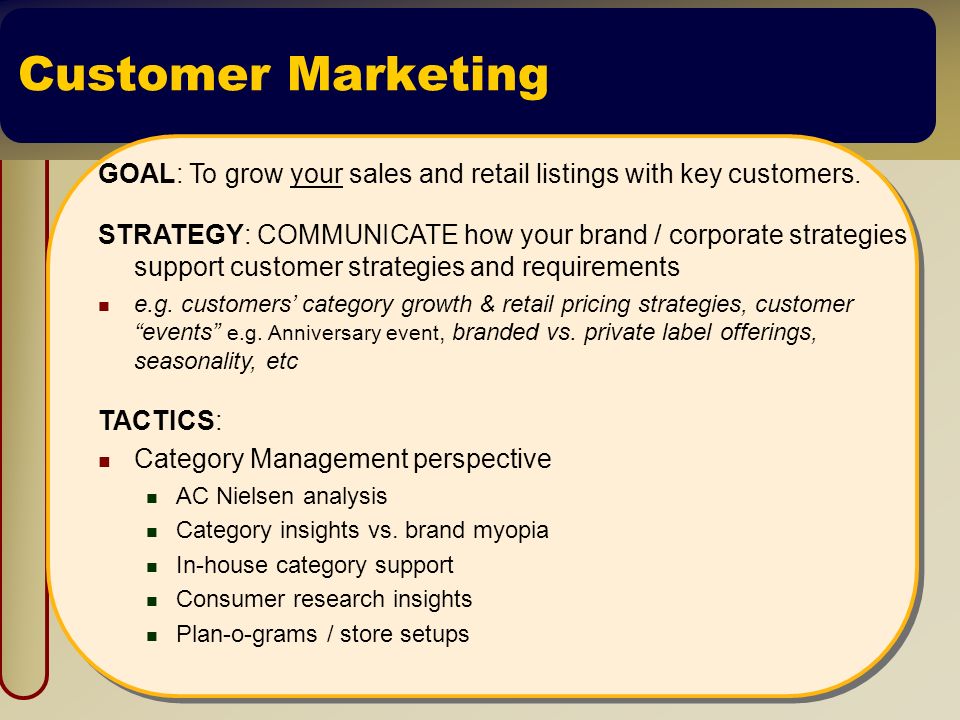 Customer Marketing

GOAL: To grow your sales and retail listings with key customers.

STRATEGY: COMMUNICATE how your brand / corporate strategies support customer strategies and requirements

- e.g. customers' category growth & retail pricing strategies, customer "events" e.g. Anniversary event, branded vs. private label offerings, seasonality, etc

TACTICS:

- Category Management perspective
  - AC Nielsen analysis
  - Category insights vs. brand myopia
  - In-house category support
  - Consumer research insights
  - Plan-o-grams / store setups